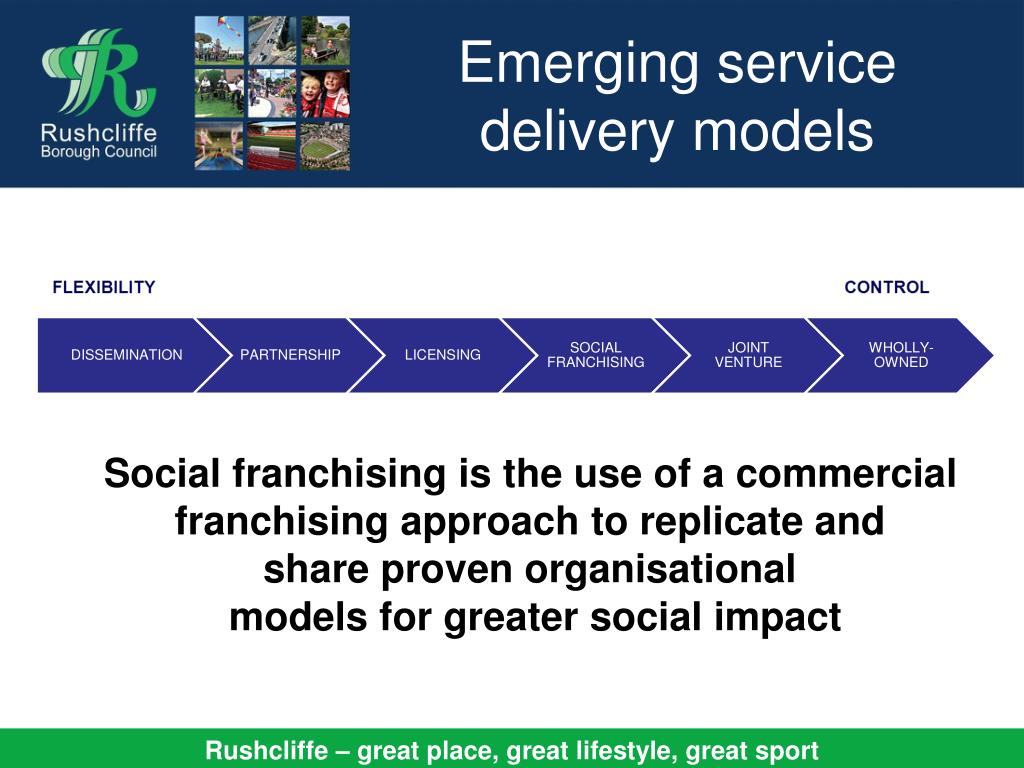 Rushcliffe Borough Council

Emerging service delivery models

FLEXIBILITY

CONTROL

DISSEMINATION

PARTNERSHIP

LICENSING

SOCIAL FRANCHISING

JOINT VENTURE

WHOLLY-OWNED

Social franchising is the use of a commercial franchising approach to replicate and share proven organisational models for greater social impact

Rushcliffe – great place, great lifestyle, great sport